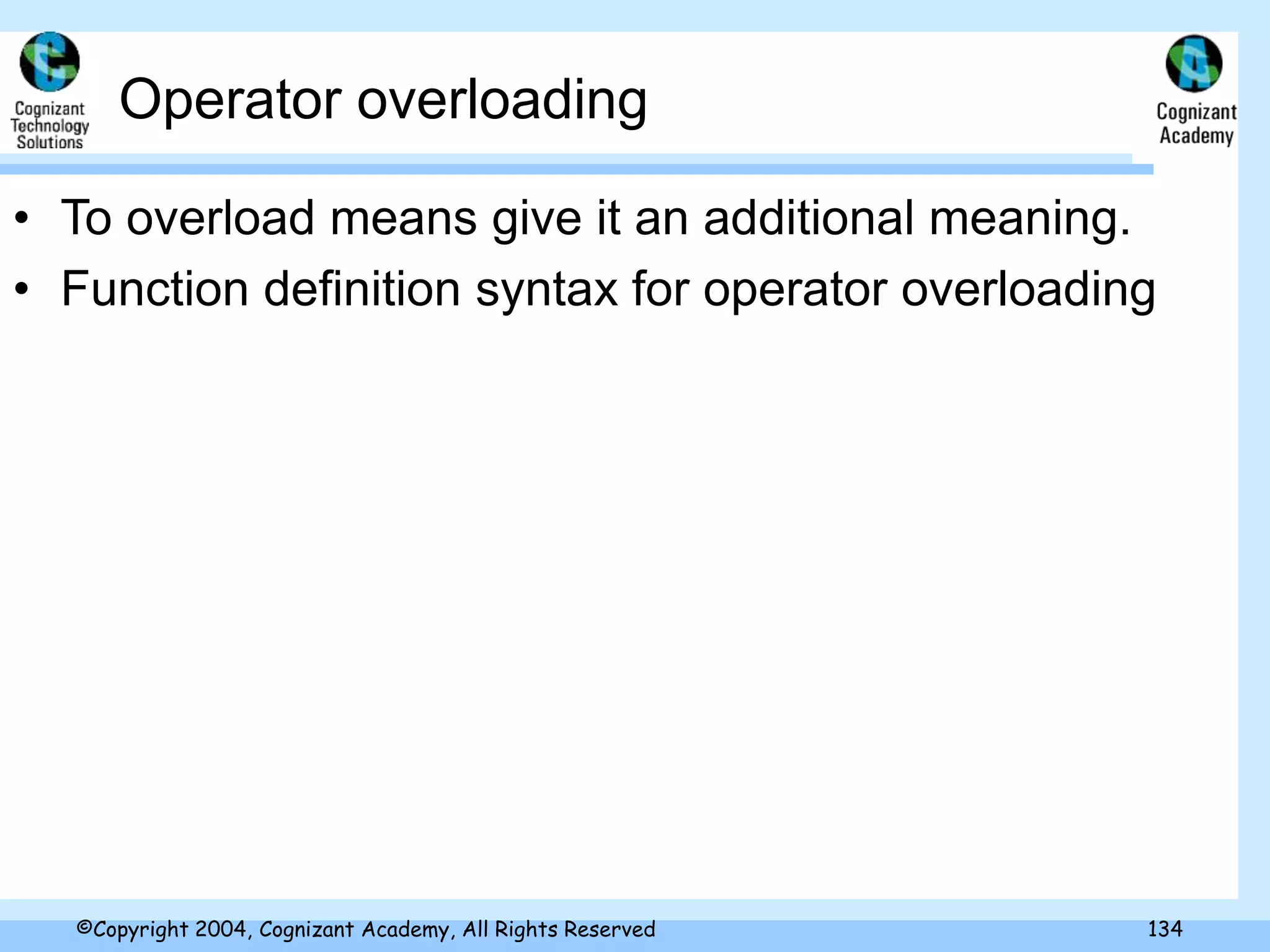 Cognizant Technology Solutions

Operator overloading

Cognizant Academy

• To overload means give it an additional meaning.
• Function definition syntax for operator overloading

©Copyright 2004, Cognizant Academy, All Rights Reserved

134